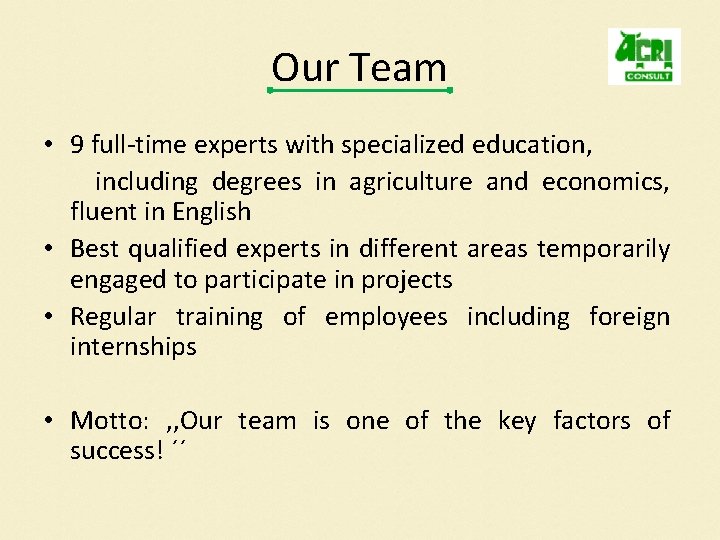 Our Team

AGRI CONSULT

• 9 full-time experts with specialized education, including degrees in agriculture and economics, fluent in English
• Best qualified experts in different areas temporarily engaged to participate in projects
• Regular training of employees including foreign internships

• Motto: ,,Our team is one of the key factors of success! ´´